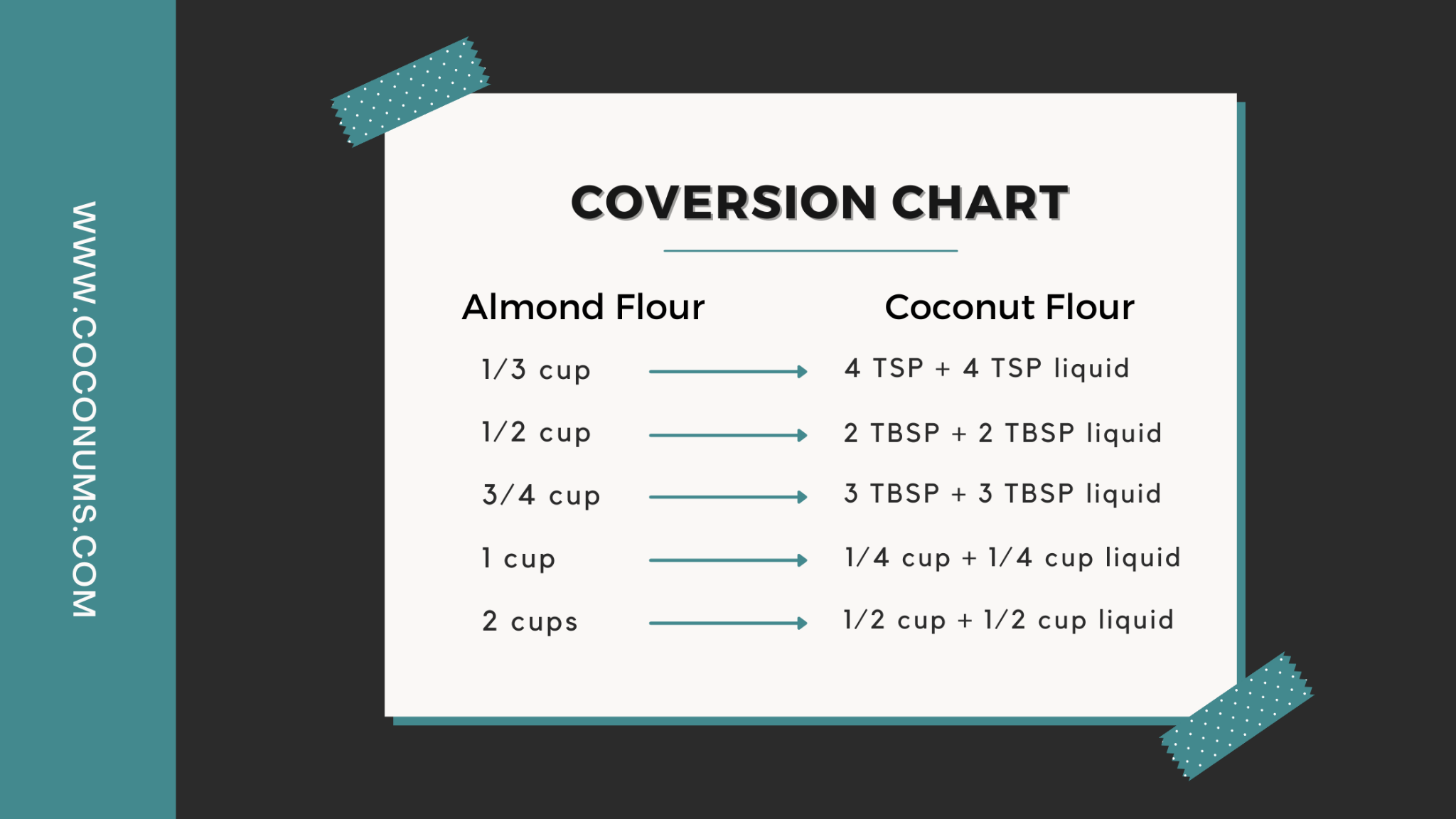 WWW.COCONUMS.COM

COVERSION CHART

| Almond Flour | Coconut Flour |
|---|---|
| 1/3 cup | 4 TSP + 4 TSP liquid |
| 1/2 cup | 2 TBSP + 2 TBSP liquid |
| 3/4 cup | 3 TBSP + 3 TBSP liquid |
| 1 cup | 1/4 cup + 1/4 cup liquid |
| 2 cups | 1/2 cup + 1/2 cup liquid |